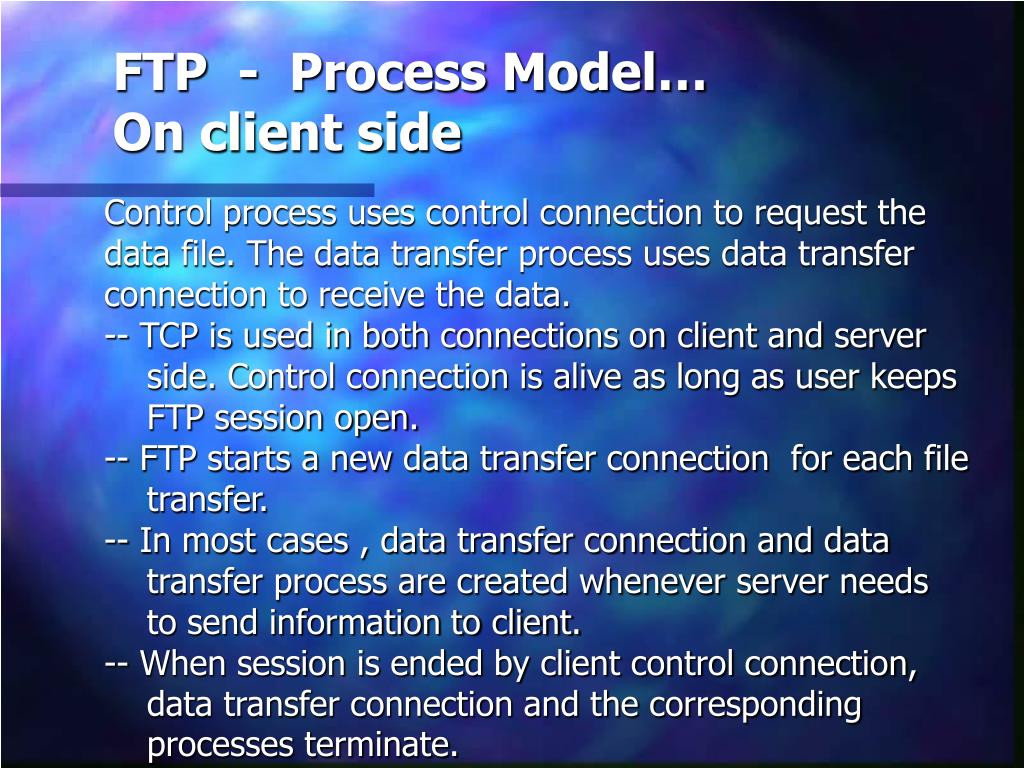 FTP - Process Model…
On client side

Control process uses control connection to request the data file. The data transfer process uses data transfer connection to receive the data.
-- TCP is used in both connections on client and server side. Control connection is alive as long as user keeps FTP session open.
-- FTP starts a new data transfer connection for each file transfer.
-- In most cases , data transfer connection and data transfer process are created whenever server needs to send information to client.
-- When session is ended by client control connection, data transfer connection and the corresponding processes terminate.